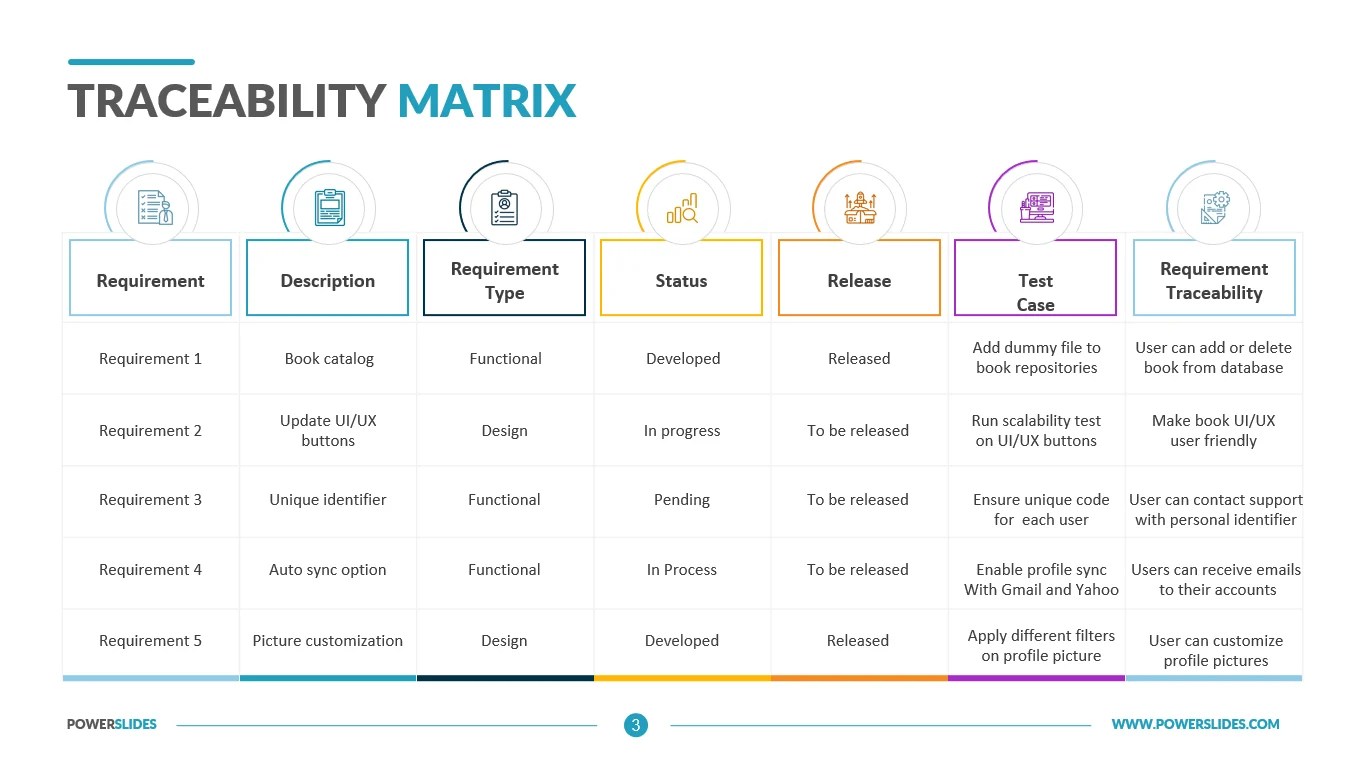 TRACEABILITY MATRIX

| Requirement | Description | Requirement Type | Status | Release | Test Case | Requirement Traceability |
|---|---|---|---|---|---|---|
| Requirement 1 | Book catalog | Functional | Developed | Released | Add dummy file to book repositories | User can add or delete book from database |
| Requirement 2 | Update UI/UX buttons | Design | In progress | To be released | Run scalability test on UI/UX buttons | Make book UI/UX user friendly |
| Requirement 3 | Unique identifier | Functional | Pending | To be released | Ensure unique code for each user | User can contact support with personal identifier |
| Requirement 4 | Auto sync option | Functional | In Process | To be released | Enable profile sync With Gmail and Yahoo | Users can receive emails to their accounts |
| Requirement 5 | Picture customization | Design | Developed | Released | Apply different filters on profile picture | User can customize profile pictures |

POWERSLIDES 3 WWW.POWERSLIDES.COM